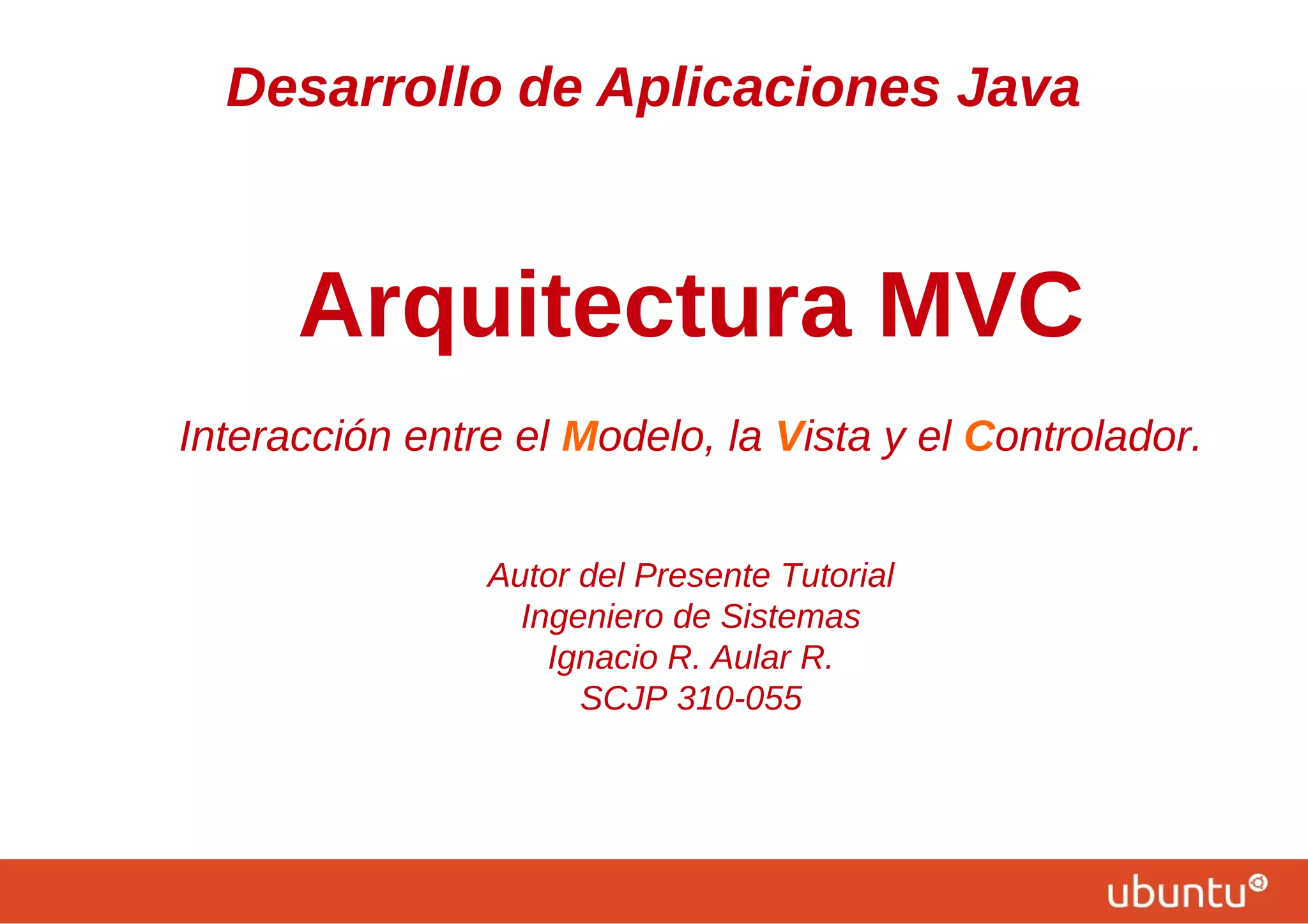 Desarrollo de Aplicaciones Java

Arquitectura MVC

Interacción entre el Modelo, la Vista y el Controlador.

Autor del Presente Tutorial
Ingeniero de Sistemas
Ignacio R. Aular R.
SCJP 310-055

ubuntu